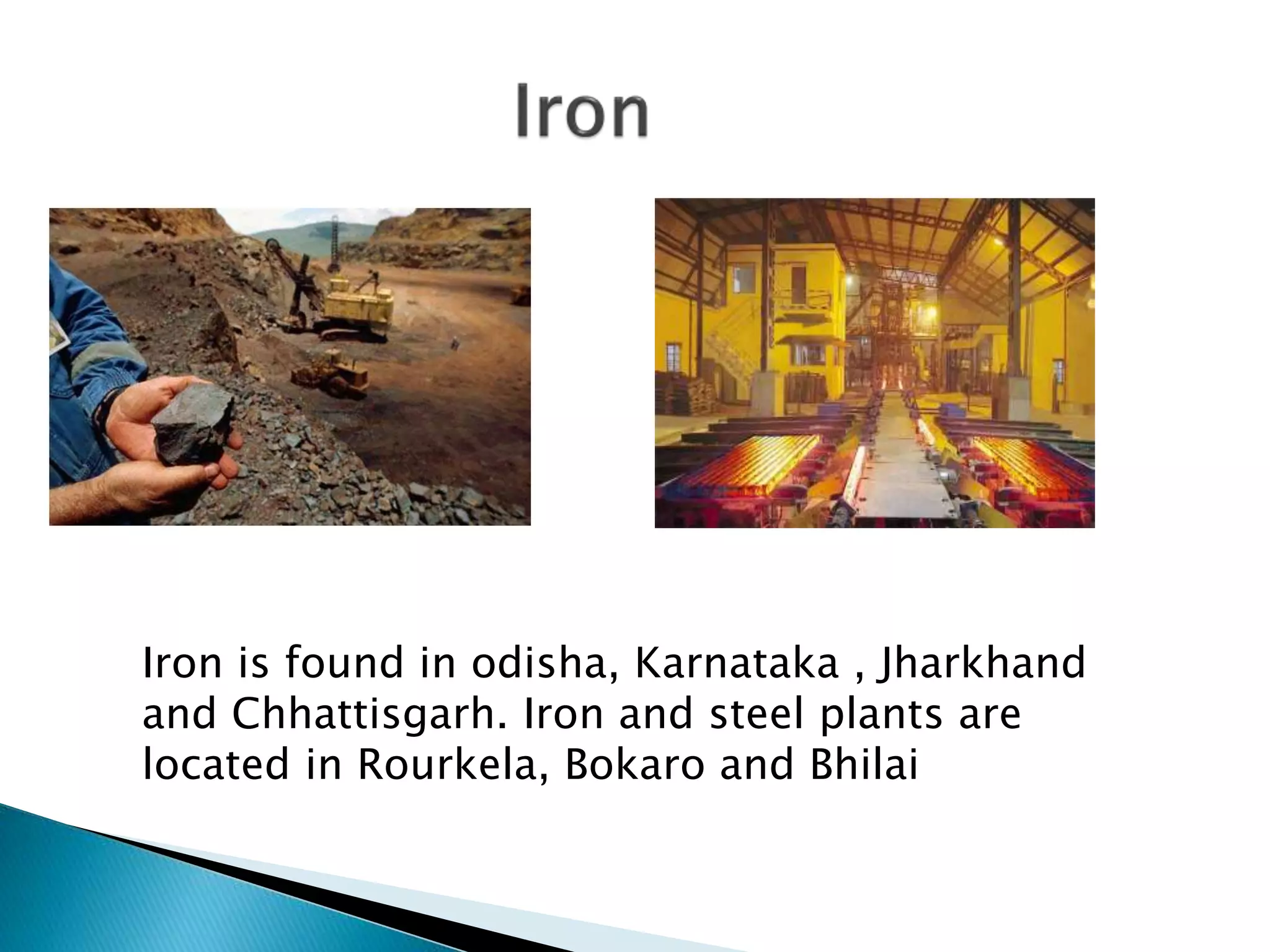 Iron

Iron is found in odisha, Karnataka , Jharkhand and Chhattisgarh. Iron and steel plants are located in Rourkela, Bokaro and Bhilai